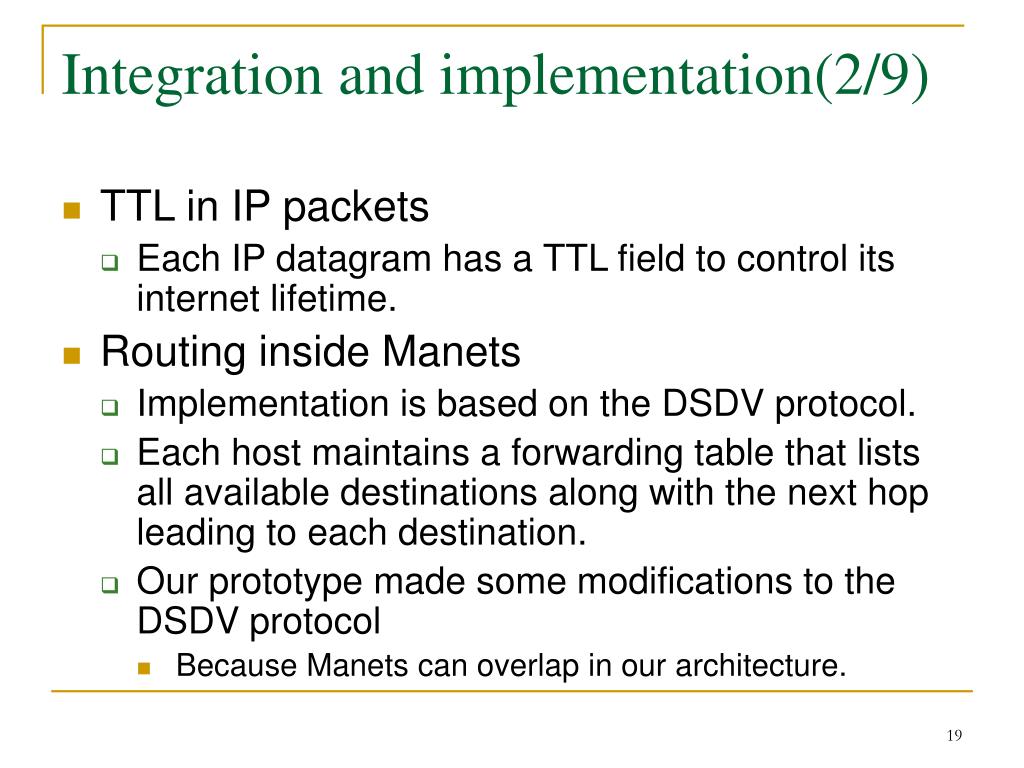 Integration and implementation(2/9)

TTL in IP packets

Each IP datagram has a TTL field to control its internet lifetime.

Routing inside Manets

Implementation is based on the DSDV protocol.

Each host maintains a forwarding table that lists all available destinations along with the next hop leading to each destination.

Our prototype made some modifications to the DSDV protocol

Because Manets can overlap in our architecture.

19